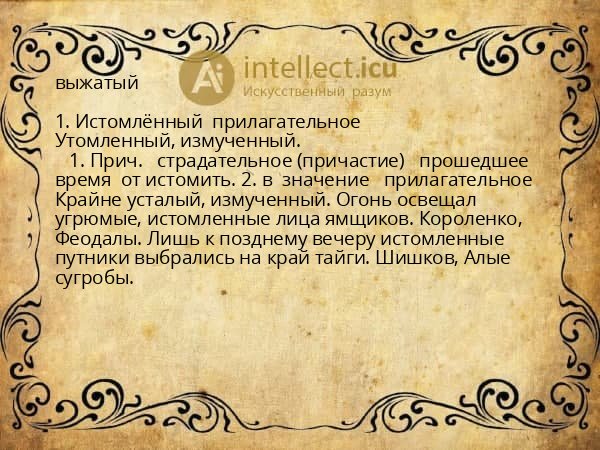 Ai intellect.icu
Искусственный разум

выжатый

1. Истомлённый прилагательное Утомленный, измученный.
1. Прич. страдательное (причастие) прошедшее время от истомить. 2. в значение прилагательное Крайне усталый, измученный. Огонь освещал угрюмые, истомленные лица ямщиков. Короленко, Феодалы. Лишь к позднему вечеру истомленные путники выбрались на край тайги. Шишков, Алые сугробы.